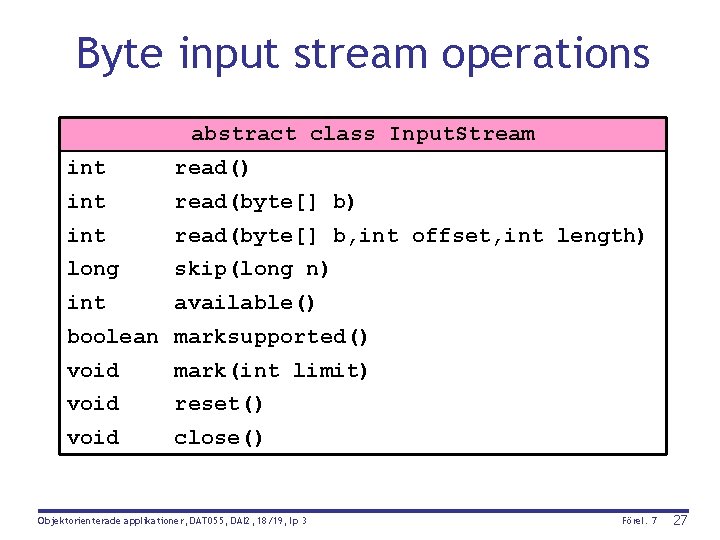 Byte input stream operations

| abstract class InputStream | |
|---|---|
| int | read() |
| int | read(byte[] b) |
| int | read(byte[] b,int offset,int length) |
| long | skip(long n) |
| int | available() |
| boolean | marksupported() |
| void | mark(int limit) |
| void | reset() |
| void | close() |

Objektorienterade applikationer, DAT055, DAI2, 18/19, lp 3

Förel. 7 27